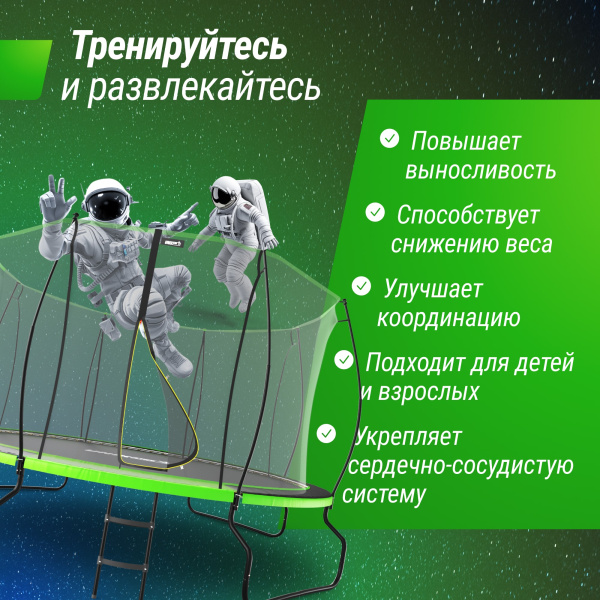 Тренируйтесь
и развлекайтесь

Повышает выносливость

Способствует снижению веса

Улучшает координацию

Подходит для детей и взрослых

Укрепляет сердечно-сосудистую систему